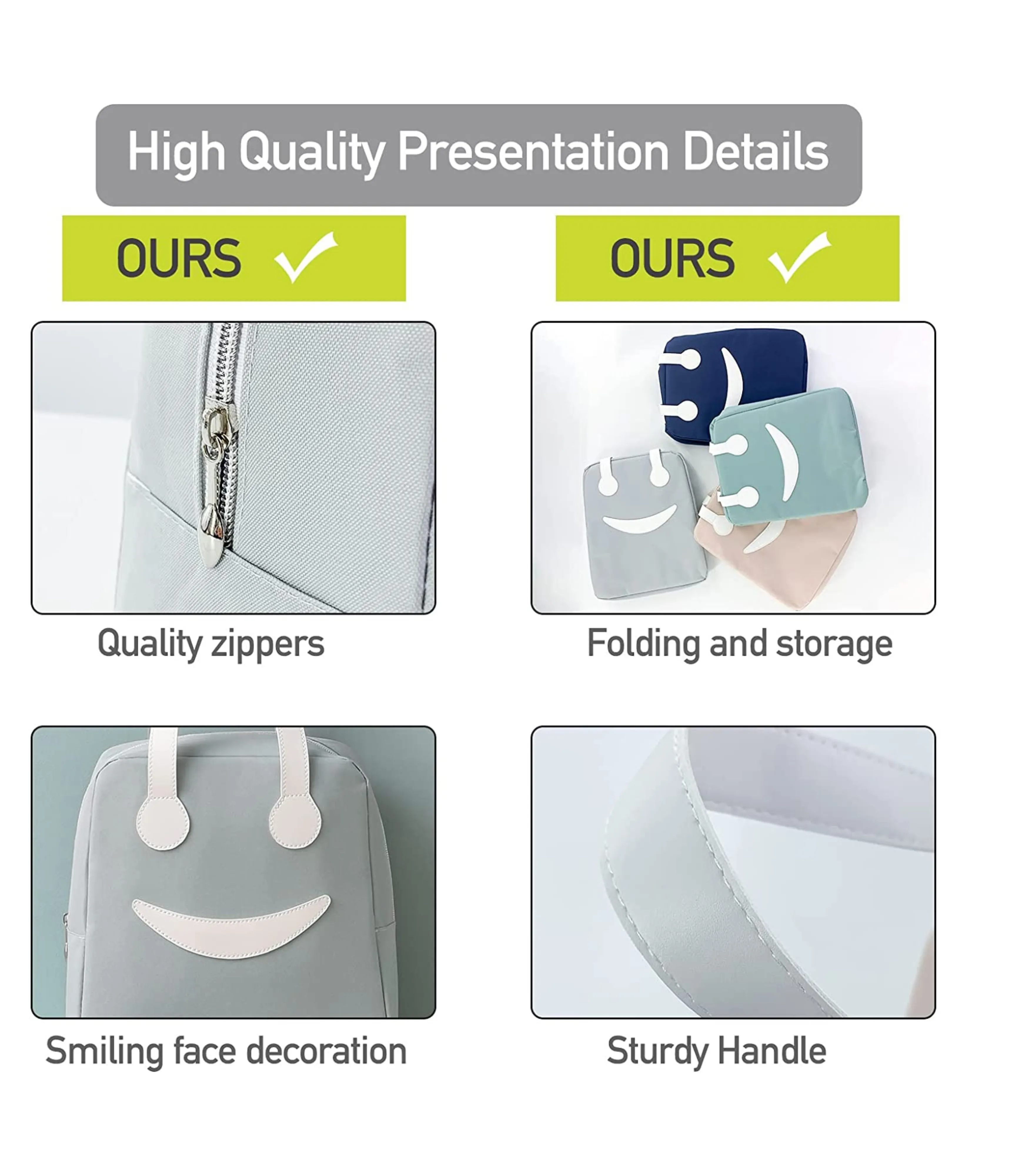 High Quality Presentation Details

OURS ✓

OURS ✓

Quality zippers

Folding and storage

Smiling face decoration

Sturdy Handle